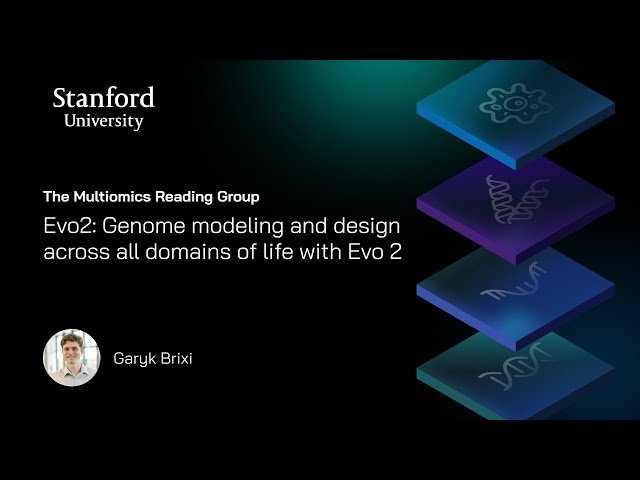 Stanford University

The Multiomics Reading Group

Evo2: Genome modeling and design across all domains of life with Evo 2

Garyk Brixi